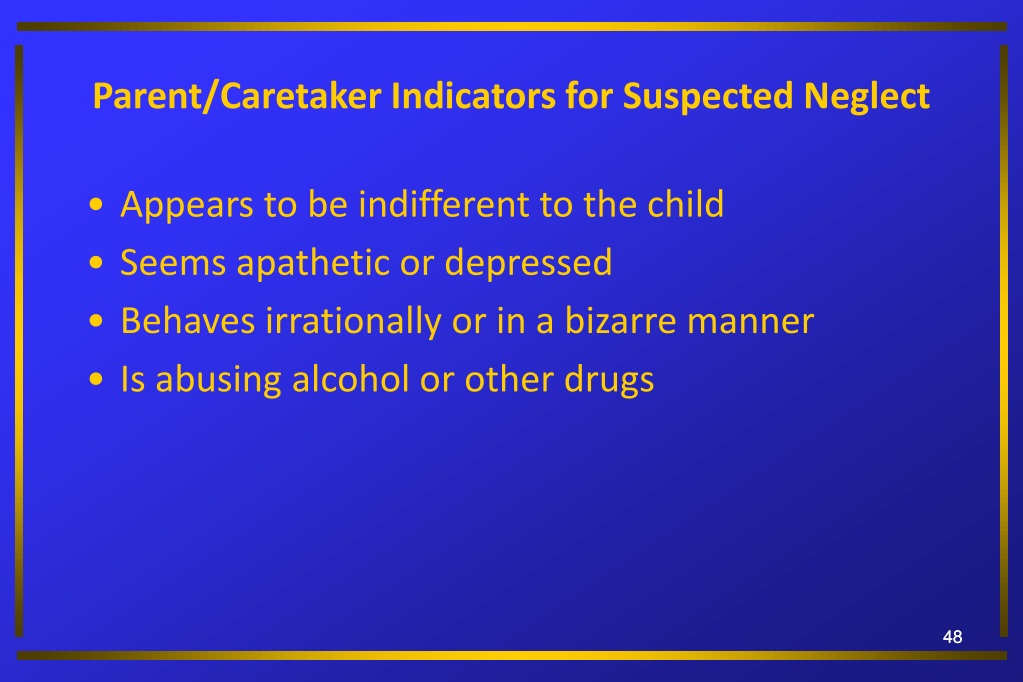 Parent/Caretaker Indicators for Suspected Neglect

• Appears to be indifferent to the child
• Seems apathetic or depressed
• Behaves irrationally or in a bizarre manner
• Is abusing alcohol or other drugs

48